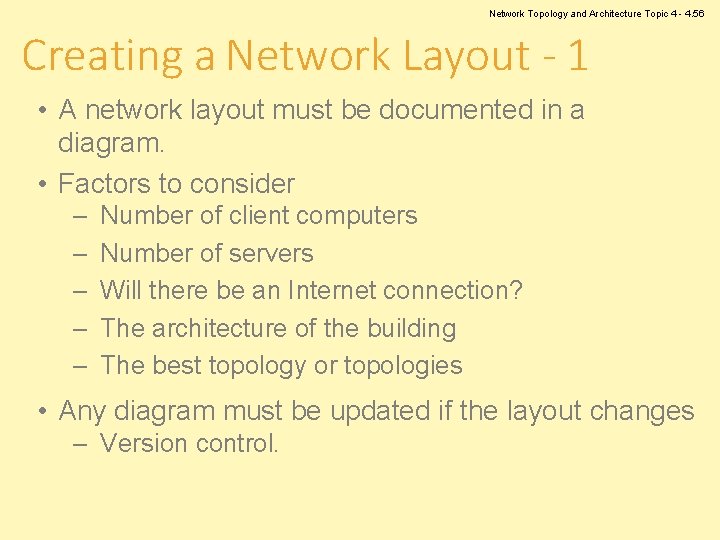 Network Topology and Architecture Topic 4 - 4.56

Creating a Network Layout - 1

• A network layout must be documented in a diagram.
• Factors to consider
– Number of client computers
– Number of servers
– Will there be an Internet connection?
– The architecture of the building
– The best topology or topologies
• Any diagram must be updated if the layout changes
– Version control.